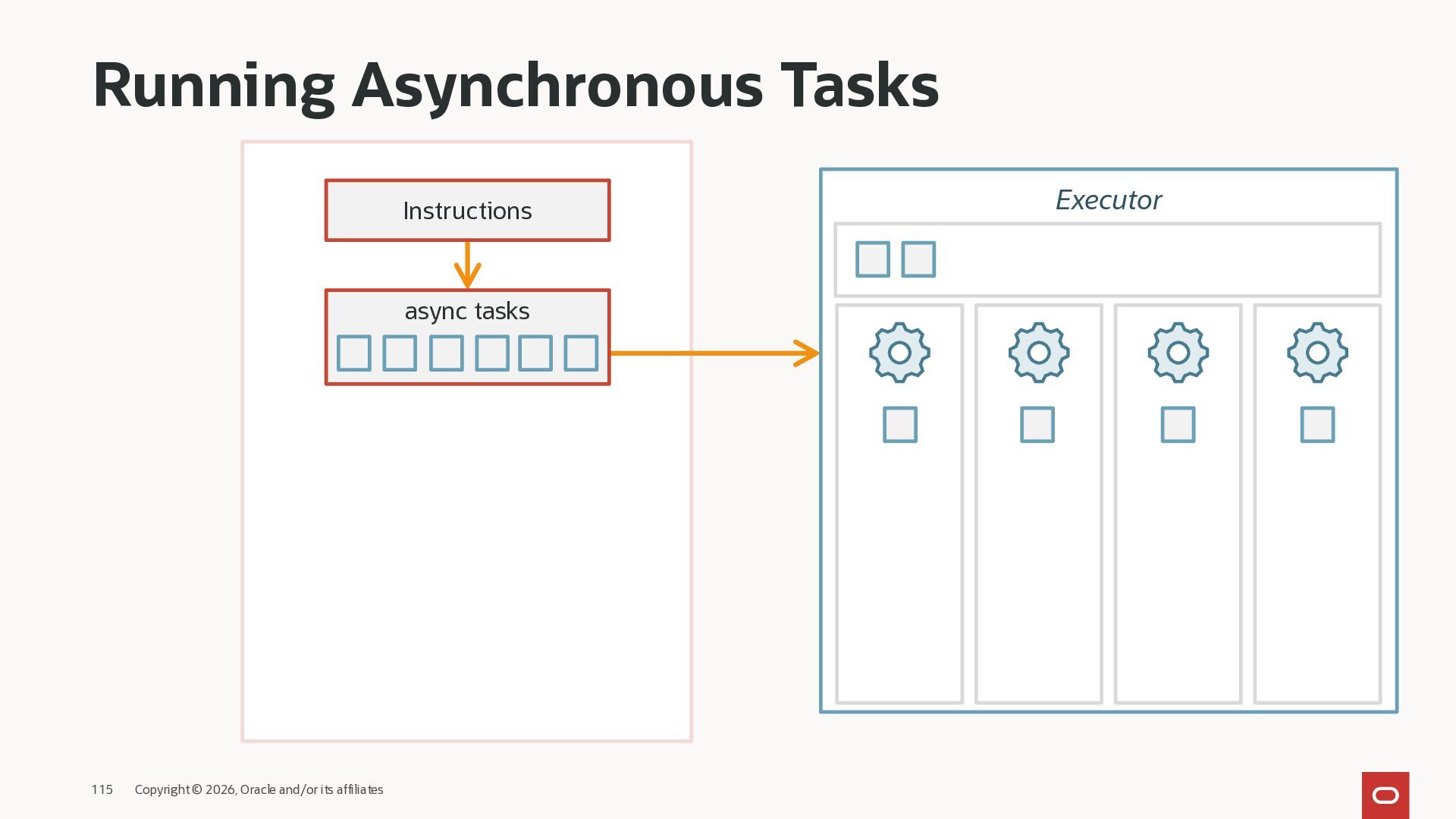 Running Asynchronous Tasks

Instructions

async tasks

Executor

115 Copyright © 2026, Oracle and/or its affiliates